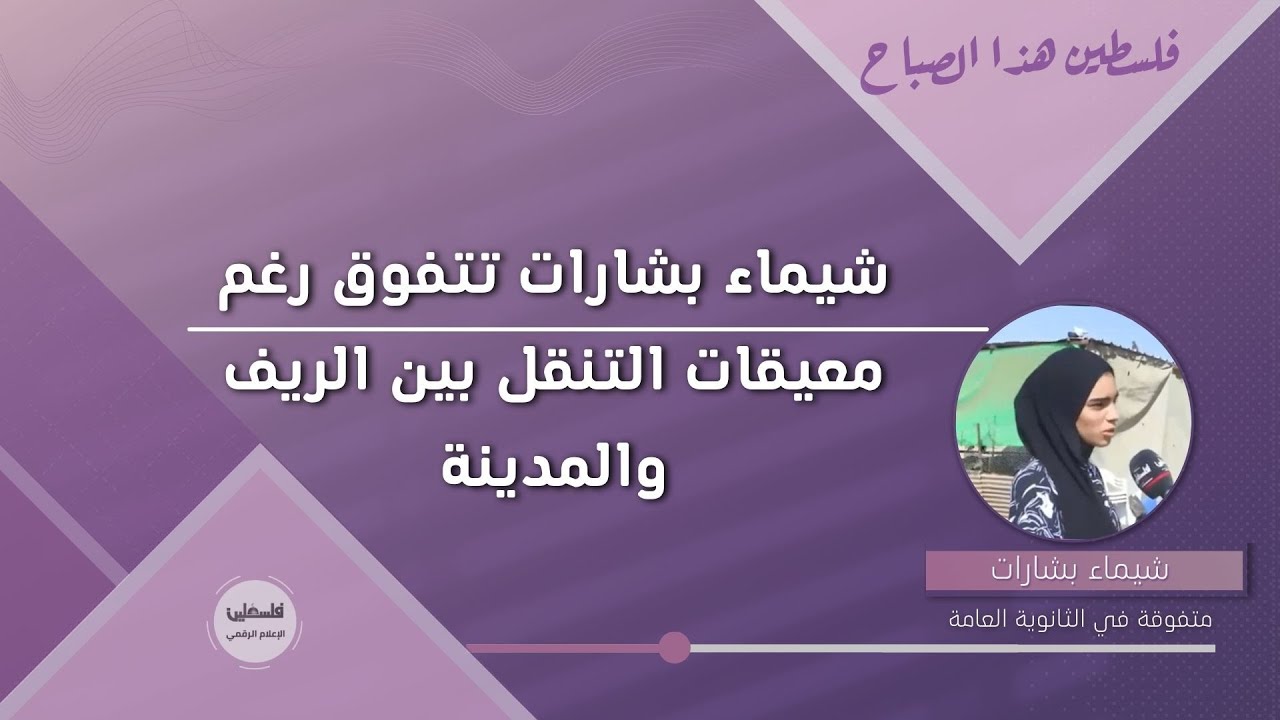 فلسطين هذا الصباح

شيماء بشارات تتفوق رغم
معيقات التنقل بين الريف والمدينة

شيماء بشارات
متفوقة في الثانوية العامة

فلسطين
الإعلام الرقمي